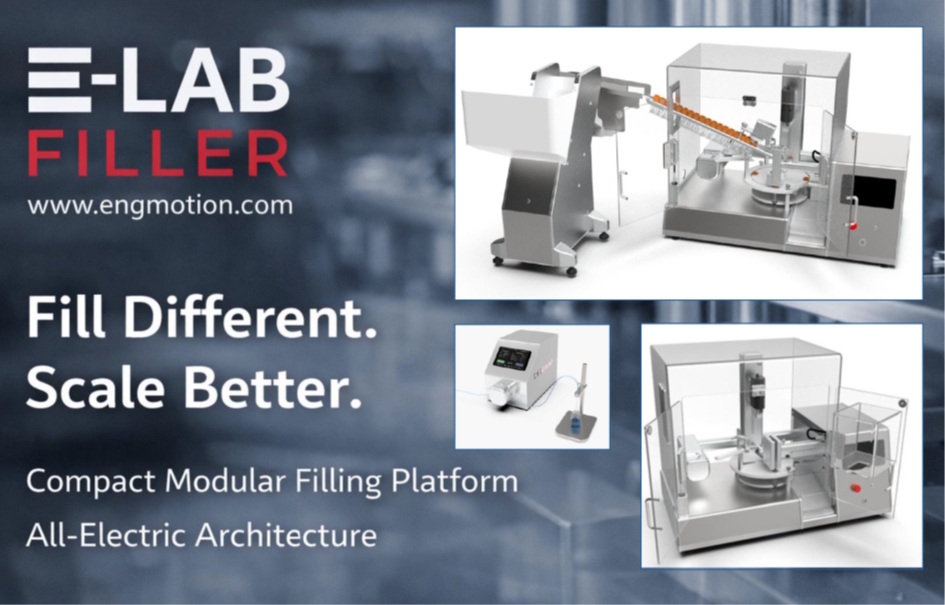 E-LAB
FILLER
www.engmotion.com

Fill Different.
Scale Better.

Compact Modular Filling Platform

All-Electric Architecture